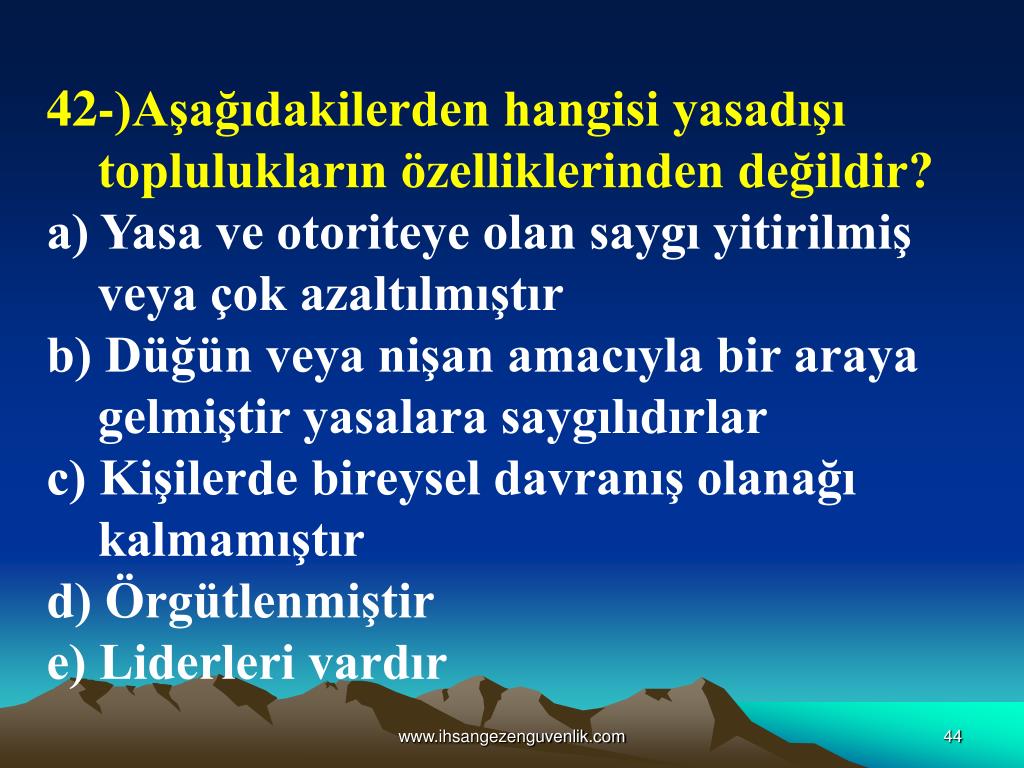 42-)Aşağıdakilerden hangisi yasadışı toplulukların özelliklerinden değildir?
a) Yasa ve otoriteye olan saygı yitirilmiş veya çok azaltılmıştır
b) Düğün veya nişan amacıyla bir araya gelmiştir yasalara saygılıdırlar
c) Kişilerde bireysel davranış olanağı kalmamıştır
d) Örgütlenmiştir
e) Liderleri vardır

www.ihsangezenguvenlik.com

44